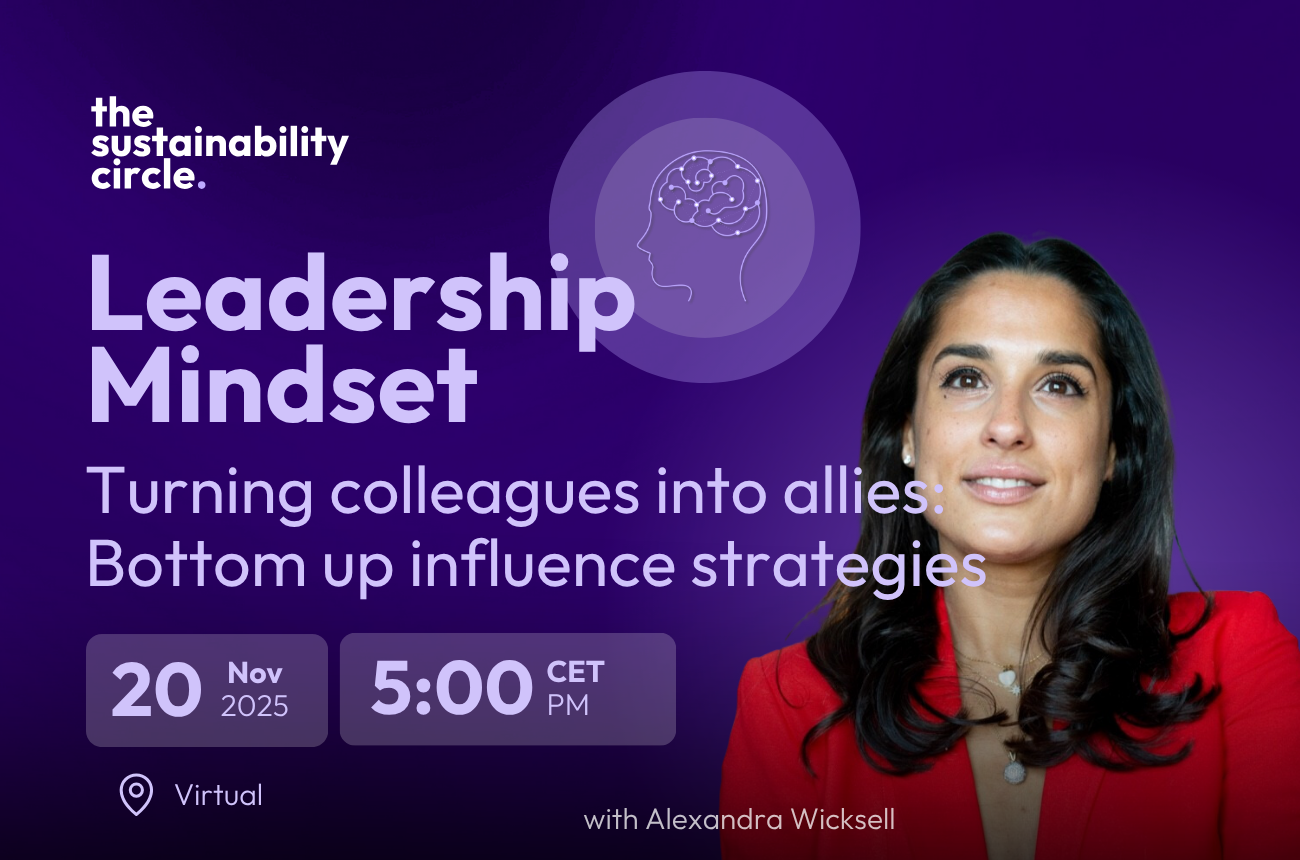 the sustainability circle.

Leadership Mindset

Turning colleagues into allies: Bottom up influence strategies

20 Nov 2025

5:00 CET PM

Virtual

with Alexandra Wicksell